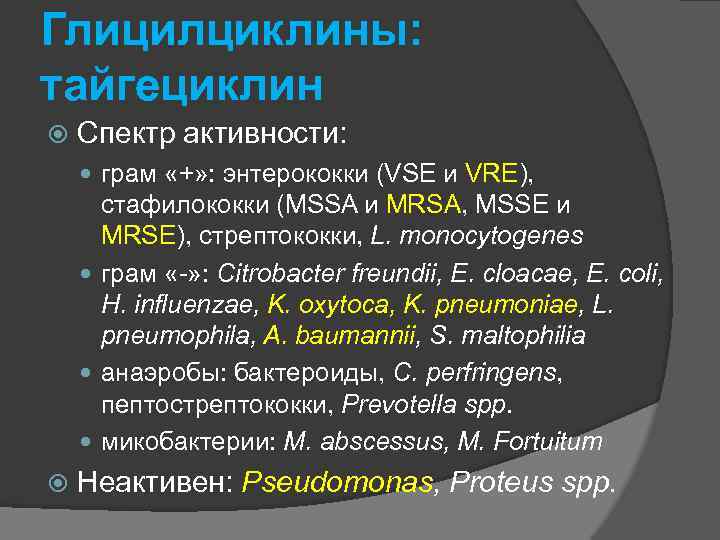 Глицилциклины: тайгециклин

Спектр активности:

грам «+»: энтерококки (VSE и VRE), стафилококки (MSSA и MRSA, MSSE и MRSE), стрептококки, L. monocytogenes

грам «-»: Citrobacter freundii, E. cloacae, E. coli, H. influenzae, K. oxytoca, K. pneumoniae, L. pneumophila, A. baumannii, S. maltophilia

анаэробы: бактероиды, C. perfringens, пептострептококки, Prevotella spp.

микобактерии: M. abscessus, M. Fortuitum

Неактивен: Pseudomonas, Proteus spp.